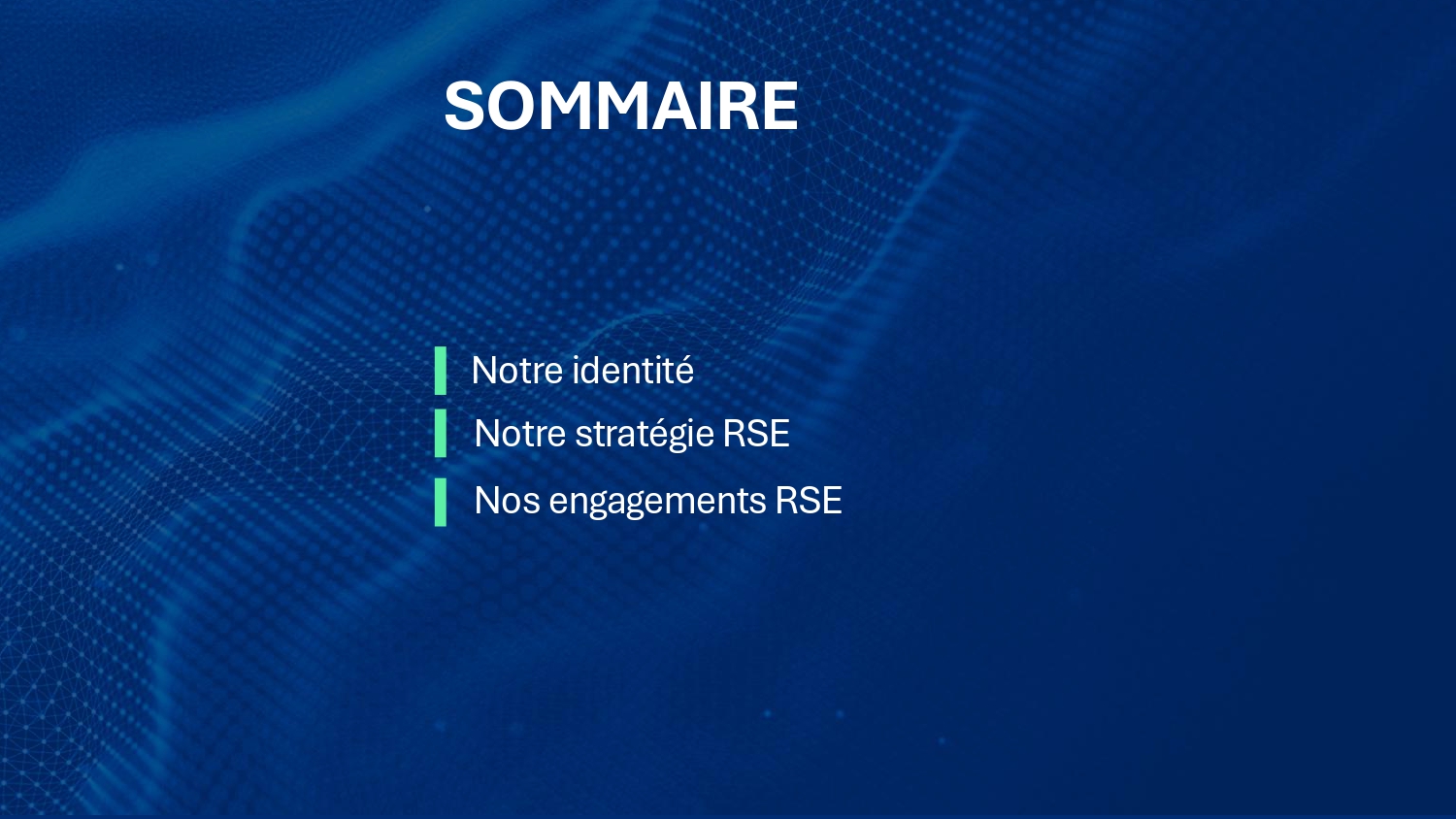 SOMMAIRE

Notre identité
Notre stratégie RSE
Nos engagements RSE